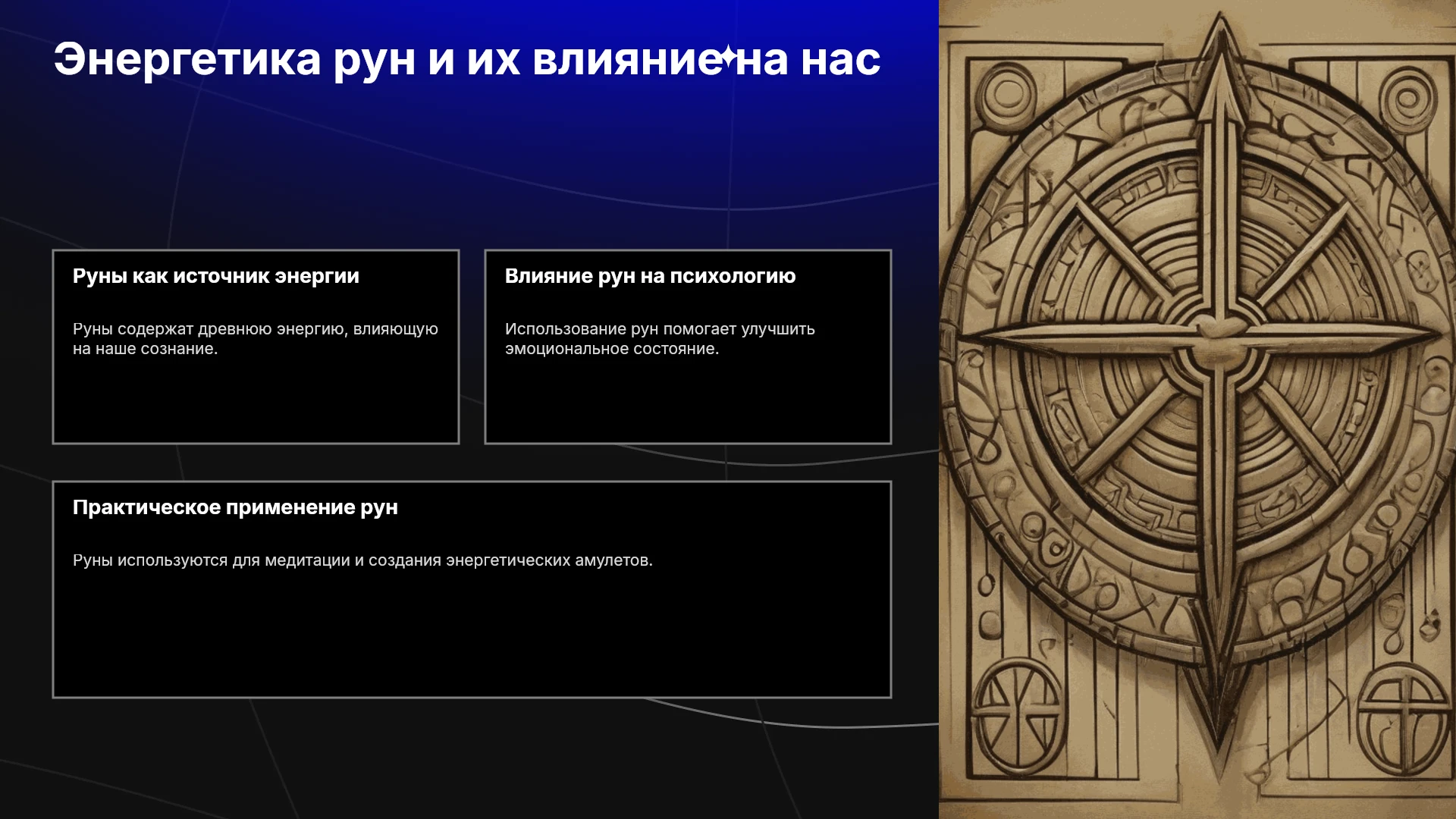 Энергетика рун и их влияние на нас

Руны как источник энергии

Руны содержат древнюю энергию, влияющую на наше сознание.

Влияние рун на психологию

Использование рун помогает улучшить эмоциональное состояние.

Практическое применение рун

Руны используются для медитации и создания энергетических амулетов.